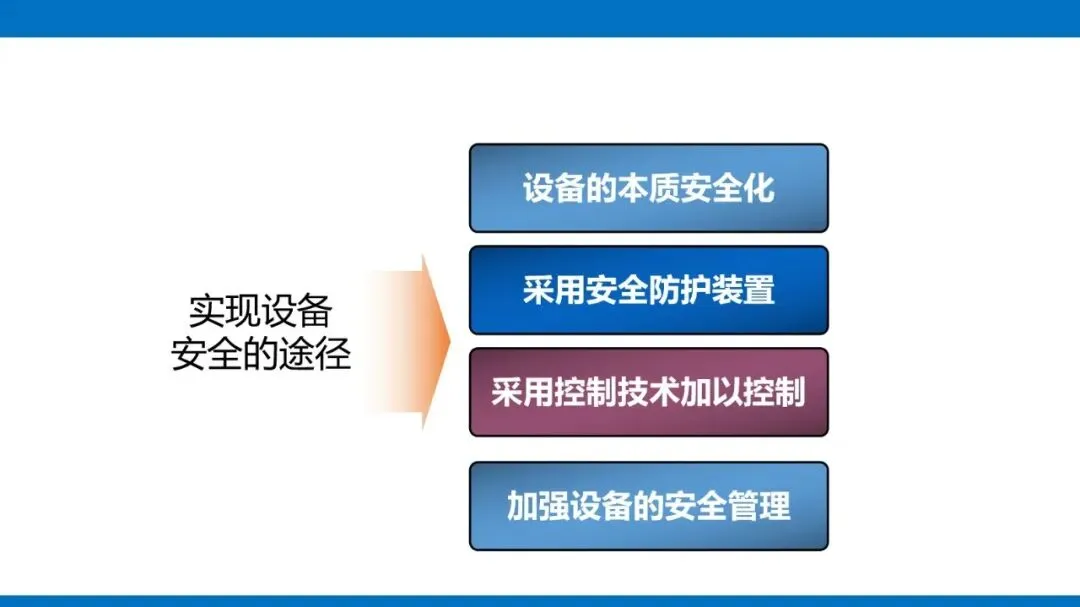 实现设备安全的途径

设备的本质安全化

采用安全防护装置

采用控制技术加以控制

加强设备的安全管理